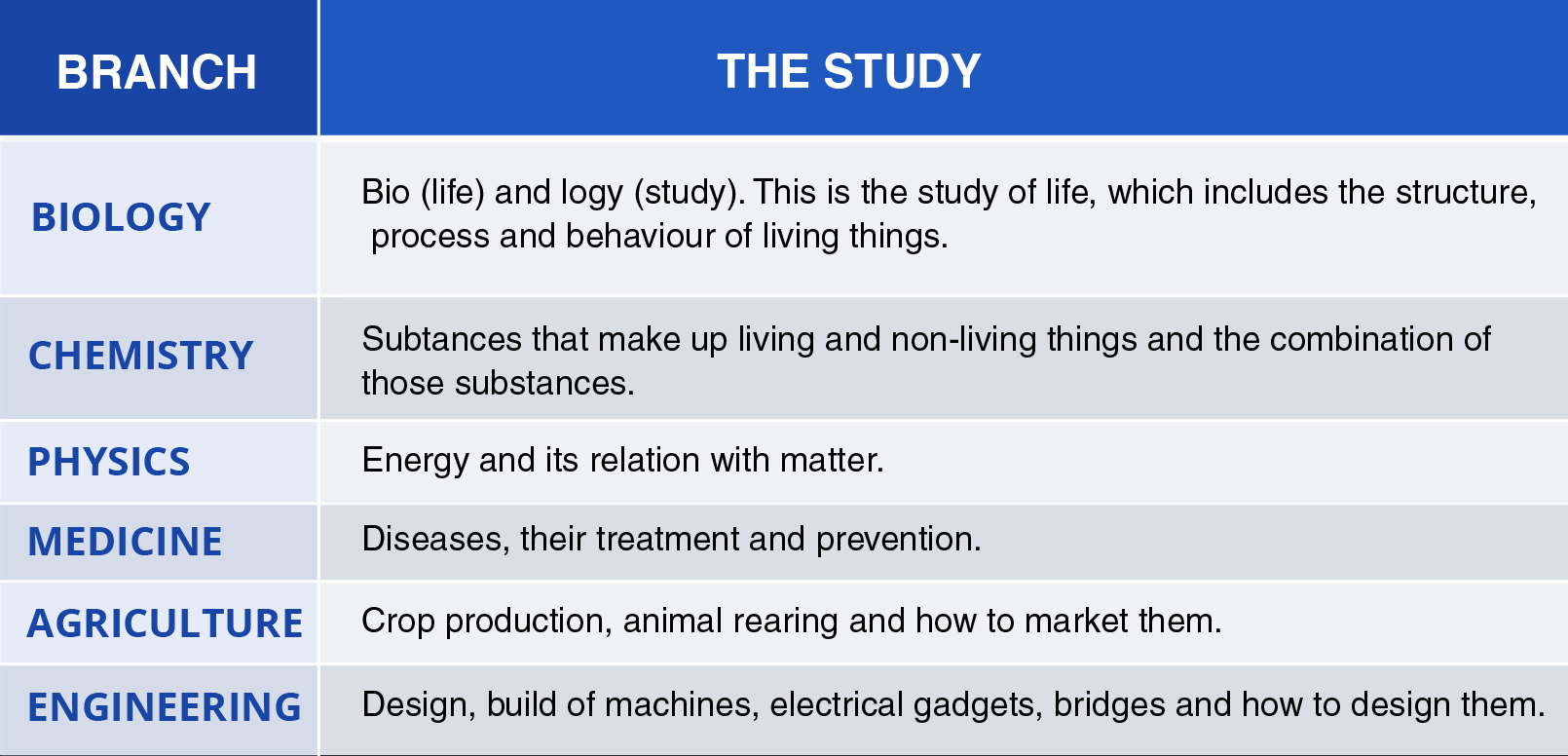 | BRANCH | THE STUDY |
|---|---|
| BIOLOGY | Bio (life) and logy (study). This is the study of life, which includes the structure, process and behaviour of living things. |
| CHEMISTRY | Subtances that make up living and non-living things and the combination of those substances. |
| PHYSICS | Energy and its relation with matter. |
| MEDICINE | Diseases, their treatment and prevention. |
| AGRICULTURE | Crop production, animal rearing and how to market them. |
| ENGINEERING | Design, build of machines, electrical gadgets, bridges and how to design them. |